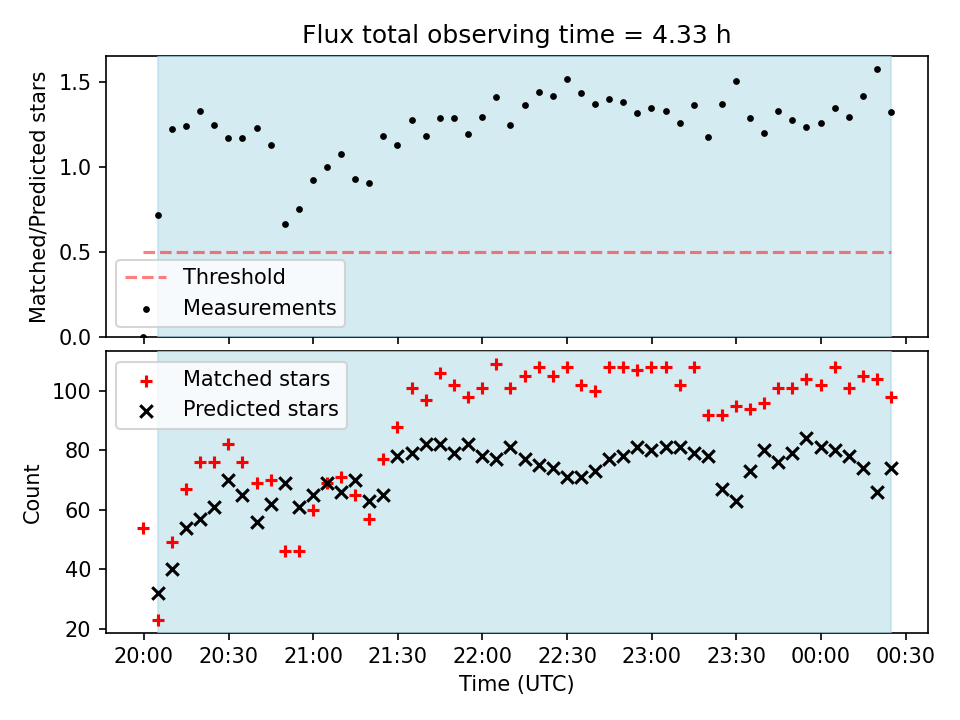 Flux total observing time = 4.33 h

Matched/Predicted stars

1.5
1.0
0.5
0.0

Threshold
Measurements

Matched stars
Predicted stars

Count

100
80
60
40
20

20:00 20:30 21:00 21:30 22:00 22:30 23:00 23:30 00:00 00:30

Time (UTC)